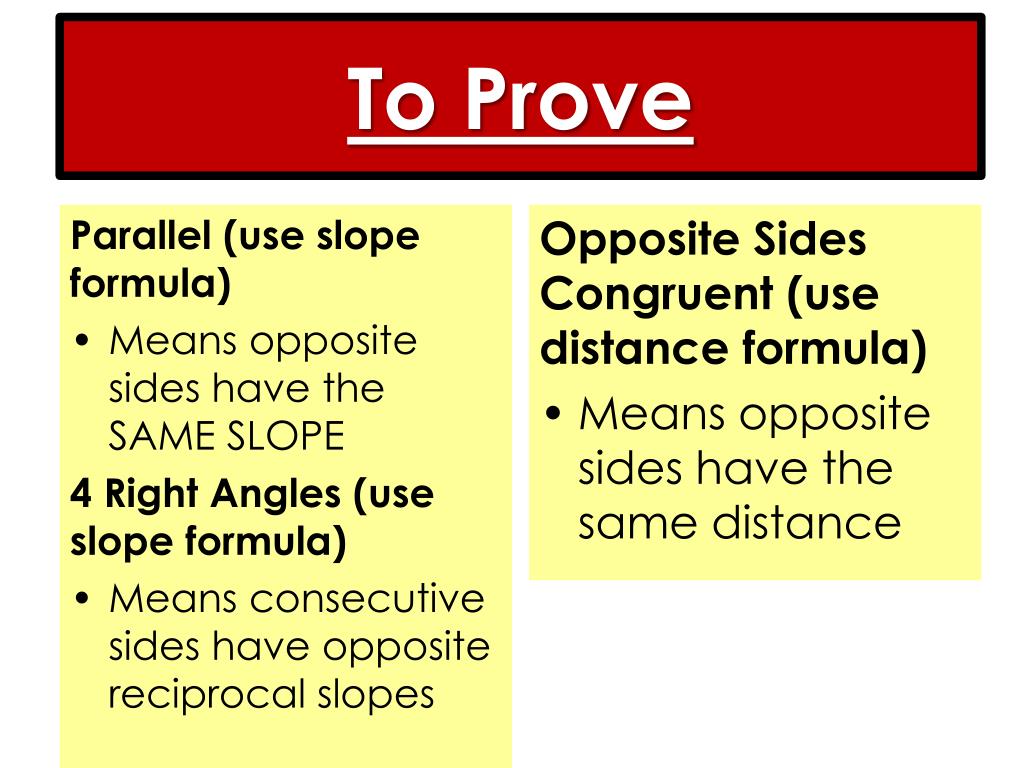 To Prove

Parallel (use slope formula)

• Means opposite sides have the SAME SLOPE

4 Right Angles (use slope formula)

• Means consecutive sides have opposite reciprocal slopes

Opposite Sides Congruent (use distance formula)

• Means opposite sides have the same distance